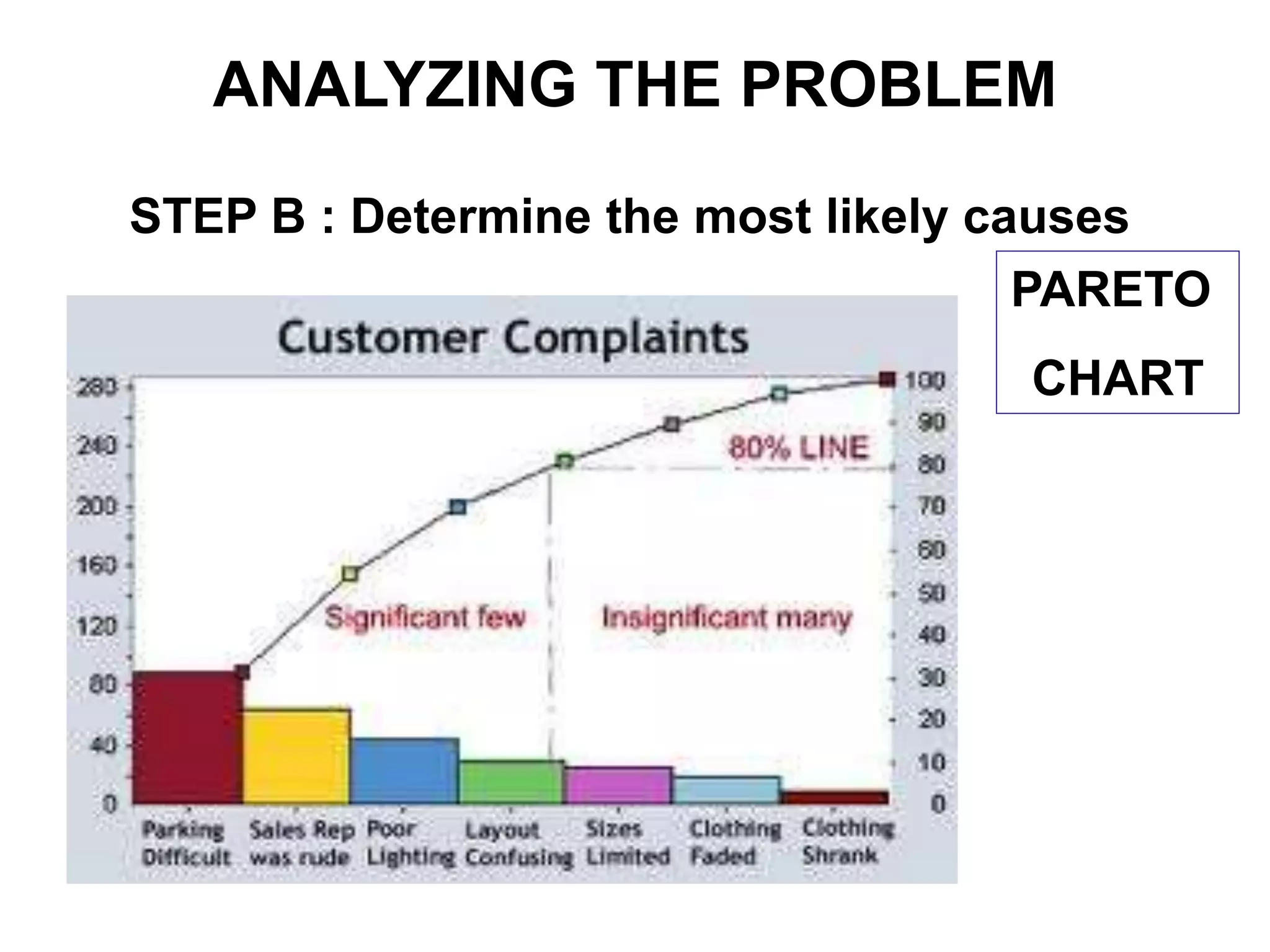 ANALYZING THE PROBLEM

STEP B : Determine the most likely causes

PARETO CHART

Customer Complaints

280
240
200
160
120
80
40
0

100
90
80
70
60
50
40
30
20
10
0

80% LINE

Significant few

Insignificant many

Parking Difficult

Sales Rep was rude

Poor Lighting

Layout Confusing

Sizes Limited

Clothing Faded

Clothing Shrank